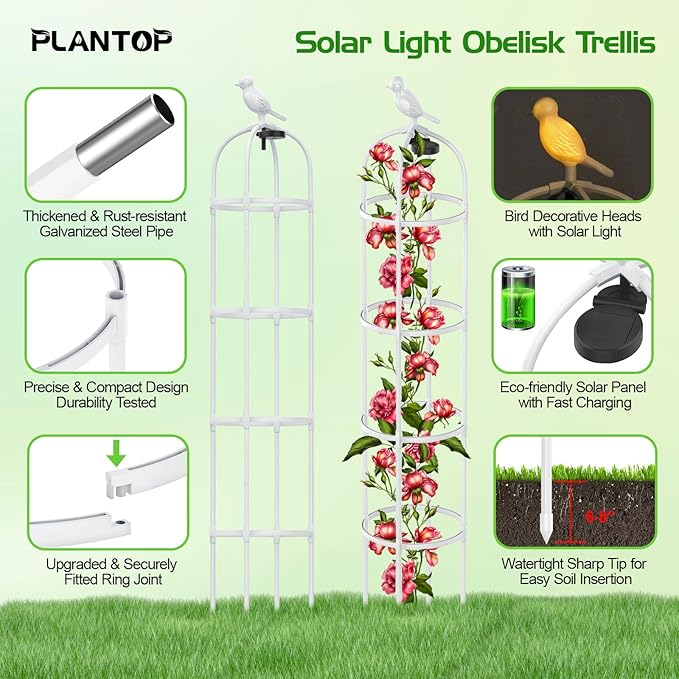 PLANTOP

Solar Light Obelisk Trellis

Thickened & Rust-resistant Galvanized Steel Pipe

Precise & Compact Design Durability Tested

Upgraded & Securely Fitted Ring Joint

Bird Decorative Heads with Solar Light

Eco-friendly Solar Panel with Fast Charging

6-8"

Watertight Sharp Tip for Easy Soil Insertion